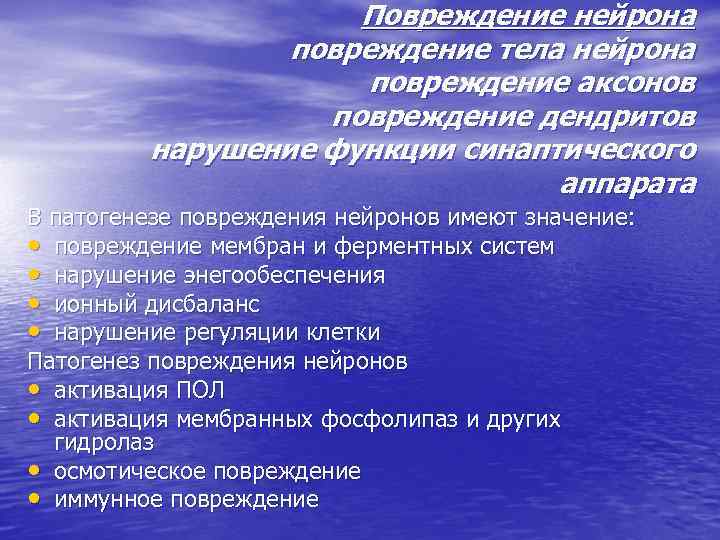 Повреждение нейрона
повреждение тела нейрона
повреждение аксонов
повреждение дендритов
нарушение функции синаптического аппарата

В патогенезе повреждения нейронов имеют значение:
• повреждение мембран и ферментных систем
• нарушение энегообеспечения
• ионный дисбаланс
• нарушение регуляции клетки

Патогенез повреждения нейронов
• активация ПОЛ
• активация мембранных фосфолипаз и других гидролаз
• осмотическое повреждение
• иммунное повреждение